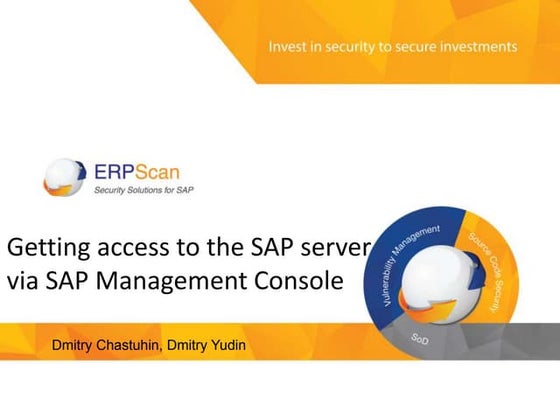 Invest in security to secure investments

ERPScan
Security Solutions for SAP

Getting access to the SAP server via SAP Management Console

Vulnerability Management
Source Code Security
SoD

Dmitry Chastuhin, Dmitry Yudin